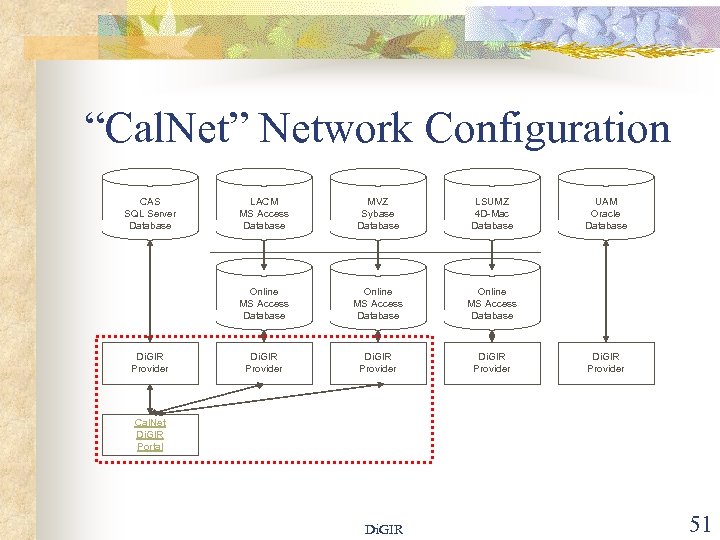 “CalNet” Network Configuration

CAS
SQL Server
Database

LACM
MS Access
Database

MVZ
Sybase
Database

LSUMZ
4D-Mac
Database

UAM
Oracle
Database

Online
MS Access
Database

Online
MS Access
Database

Online
MS Access
Database

DiGIR
Provider

DiGIR
Provider

DiGIR
Provider

DiGIR
Provider

DiGIR
Provider

CalNet
DiGIR
Portal

DiGIR

51